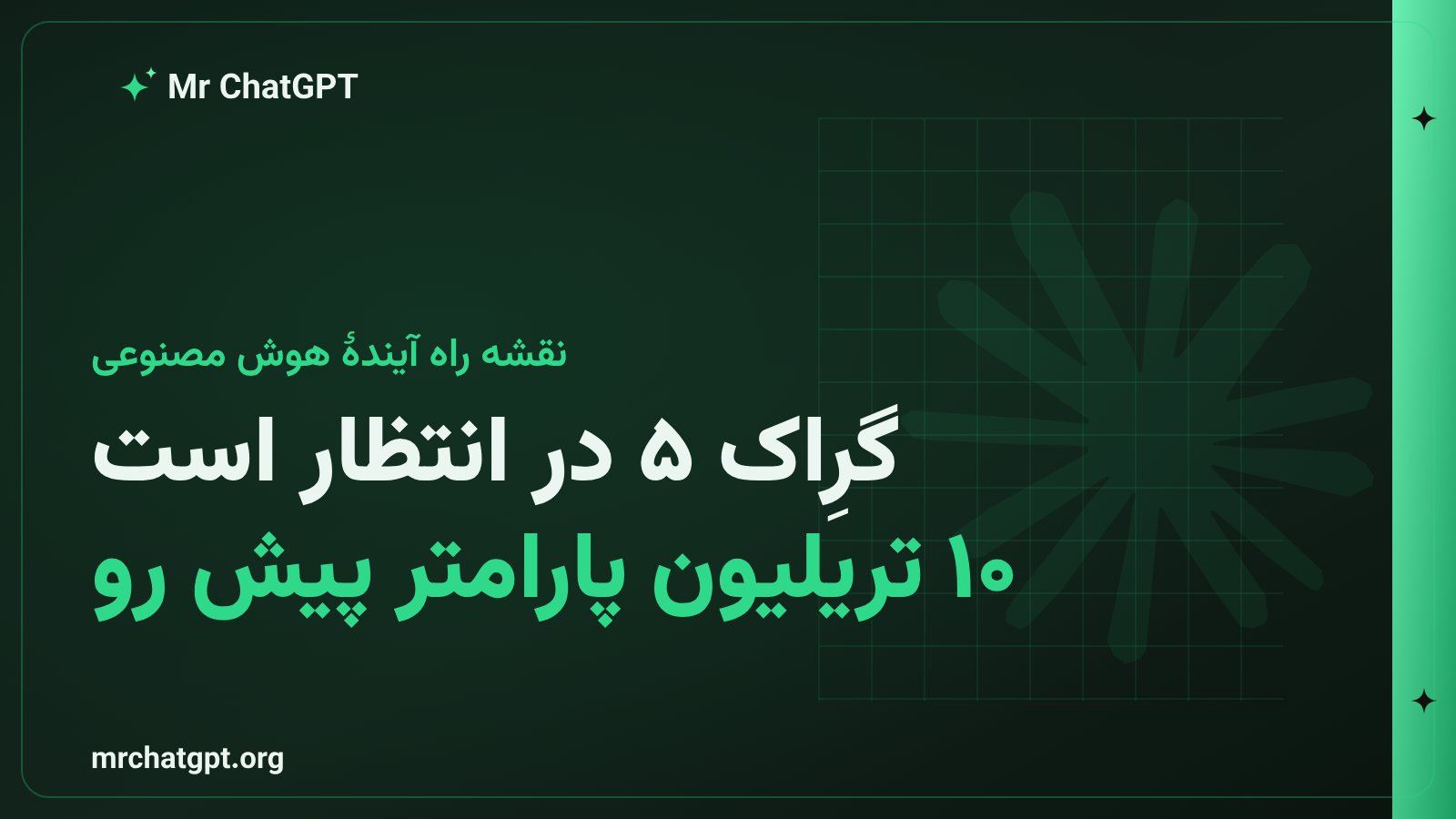 Mr ChatGPT

نقشه راه آیندهٔ هوش مصنوعی

گرِاک ۵ در انتظار است

۱۰ تریلیون پارامتر پیش رو

mrchatgpt.org